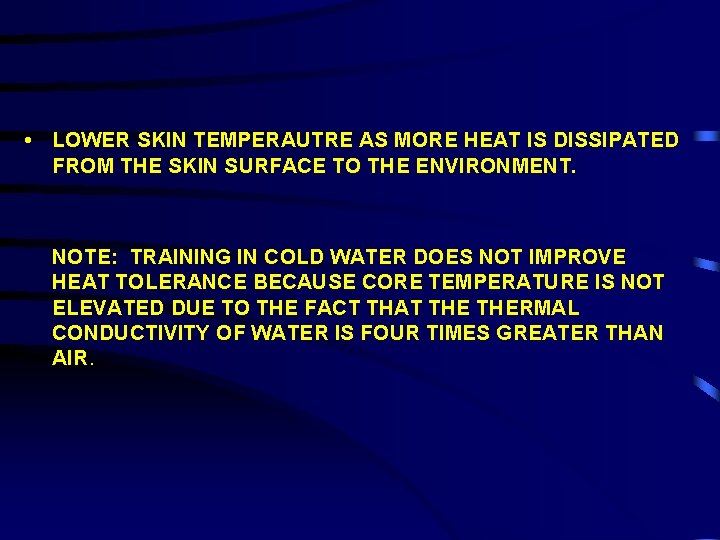 • LOWER SKIN TEMPERAUTRE AS MORE HEAT IS DISSIPATED FROM THE SKIN SURFACE TO THE ENVIRONMENT.

NOTE: TRAINING IN COLD WATER DOES NOT IMPROVE HEAT TOLERANCE BECAUSE CORE TEMPERATURE IS NOT ELEVATED DUE TO THE FACT THAT THE THERMAL CONDUCTIVITY OF WATER IS FOUR TIMES GREATER THAN AIR.